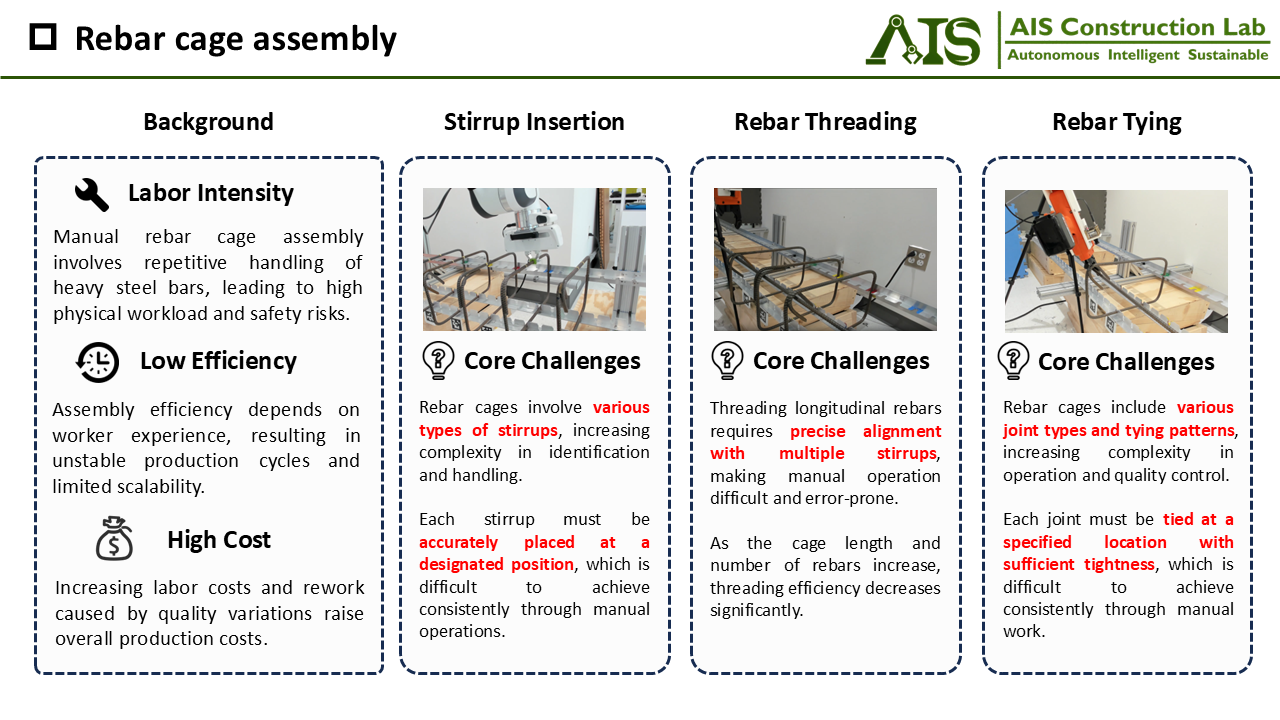 Rebar cage assembly

AIS

AIS Construction Lab
Autonomous Intelligent Sustainable

Background

Labor Intensity

Manual rebar cage assembly involves repetitive handling of heavy steel bars, leading to high physical workload and safety risks.

Low Efficiency

Assembly efficiency depends on worker experience, resulting in unstable production cycles and limited scalability.

High Cost

Increasing labor costs and rework caused by quality variations raise overall production costs.

Stirrup Insertion

Core Challenges

Rebar cages involve various types of stirrups, increasing complexity in identification and handling.

Each stirrup must be accurately placed at a designated position, which is difficult to achieve consistently through manual operations.

Rebar Threading

Core Challenges

Threading longitudinal rebars requires precise alignment with multiple stirrups, making manual operation difficult and error-prone.

As the cage length and number of rebars increase, threading efficiency decreases significantly.

Rebar Tying

Core Challenges

Rebar cages include various joint types and tying patterns, increasing complexity in operation and quality control.

Each joint must be tied at a specified location with sufficient tightness, which is difficult to achieve consistently through manual work.